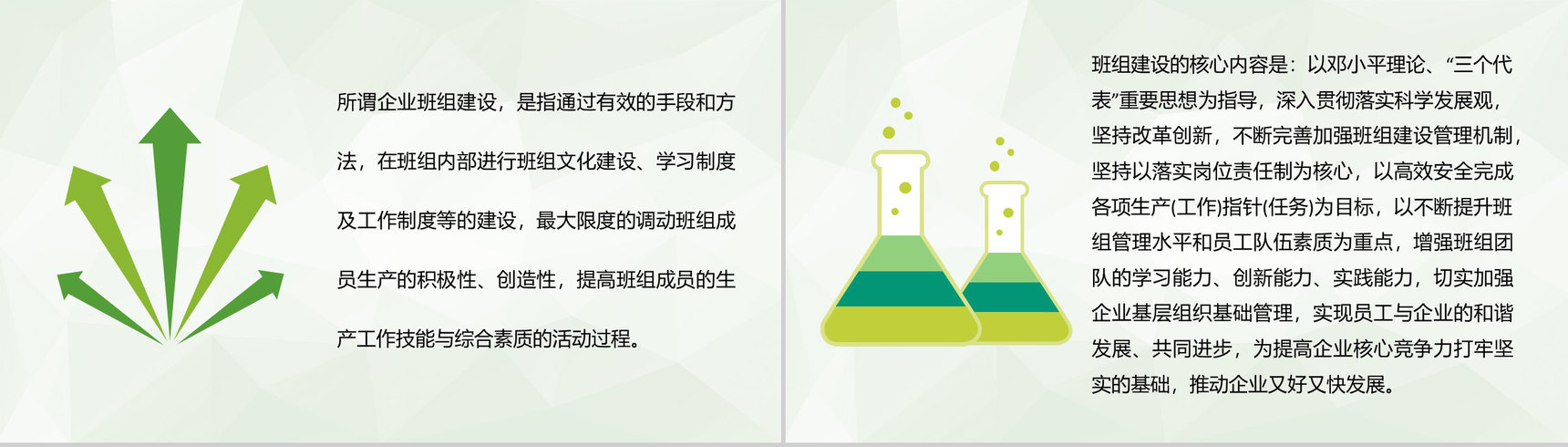 所谓企业班组建设，是指通过有效的手段和方法，在班组内部进行班组文化建设、学习制度及工作制度等的建设，最大限度的调动班组成员生产的积极性、创造性，提高班组成员的生产工作技能与综合素质的活动过程。

班组建设的核心内容是：以邓小平理论、“三个代表”重要思想为指导，深入贯彻落实科学发展观，坚持改革创新，不断完善加强班组建设管理机制，坚持以落实岗位责任制为核心，以高效安全完成各项生产(工作)指针(任务)为目标，以不断提升班组管理水平和员工队伍素质为重点，增强班组团队的学习能力、创新能力、实践能力，切实加强企业基层组织基础管理，实现员工与企业的和谐发展、共同进步，为提高企业核心竞争力打牢坚实的基础，推动企业又好又快发展。